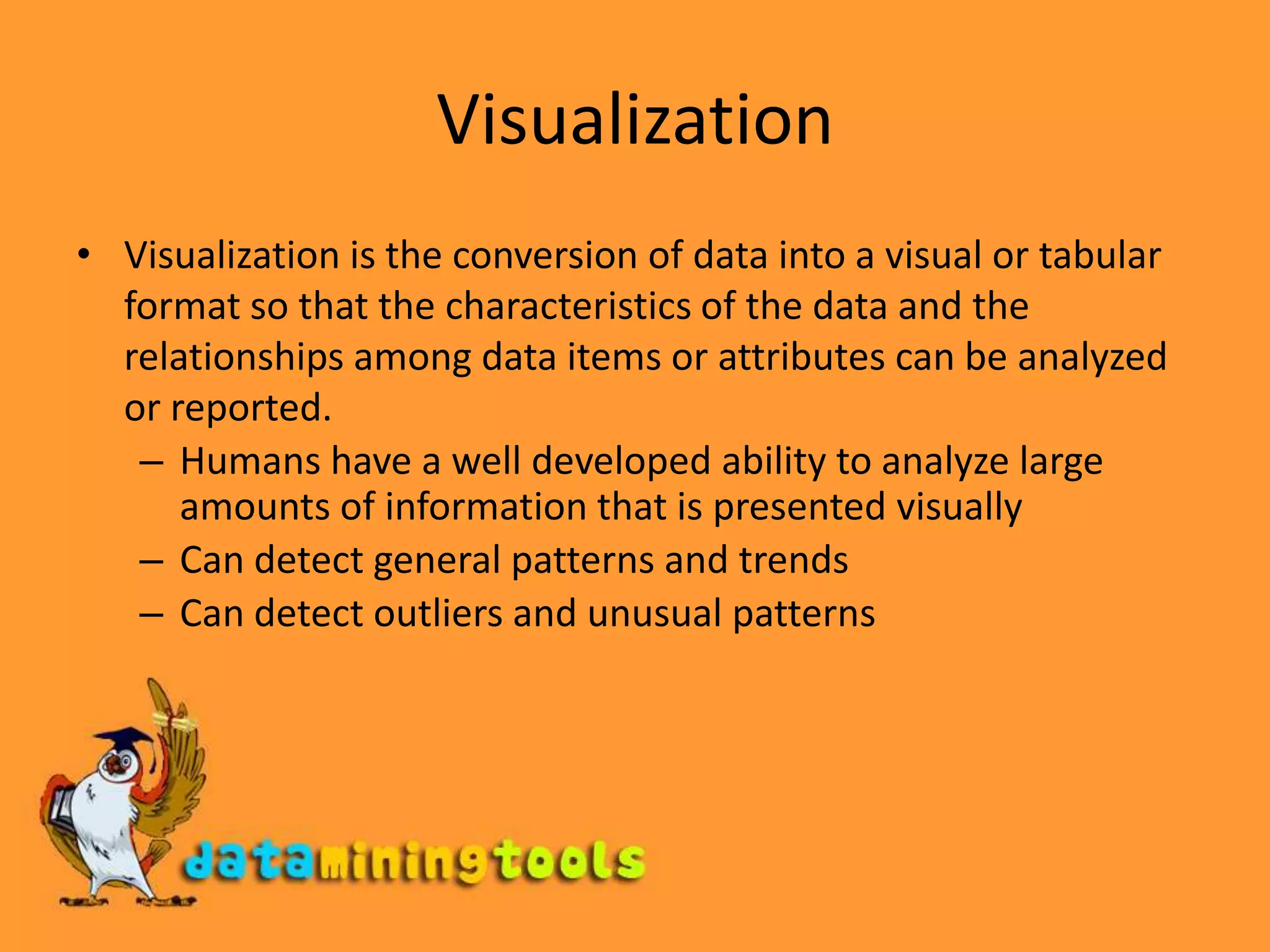 Visualization

• Visualization is the conversion of data into a visual or tabular format so that the characteristics of the data and the relationships among data items or attributes can be analyzed or reported.
– Humans have a well developed ability to analyze large amounts of information that is presented visually
– Can detect general patterns and trends
– Can detect outliers and unusual patterns

dataminingtools